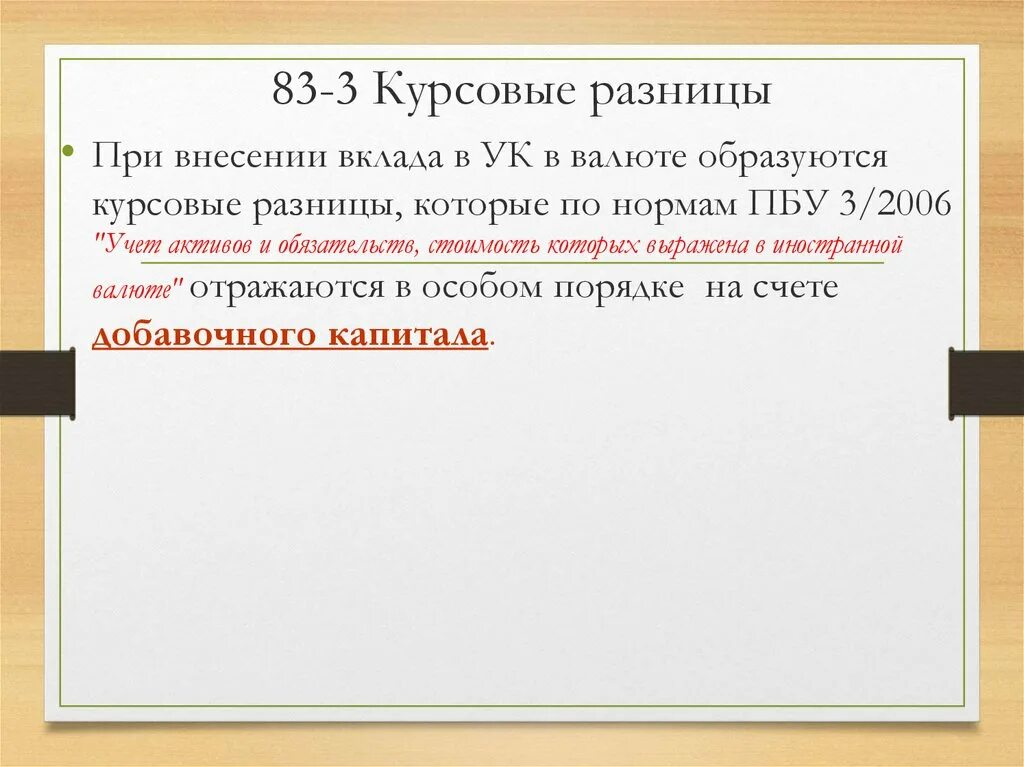 83-3 Курсовые разницы

• При внесении вклада в УК в валюте образуются курсовые разницы, которые по нормам ПБУ 3/2006 "Учет активов и обязательств, стоимость которых выражена в иностранной валюте" отражаются в особом порядке на счете добавочного капитала.